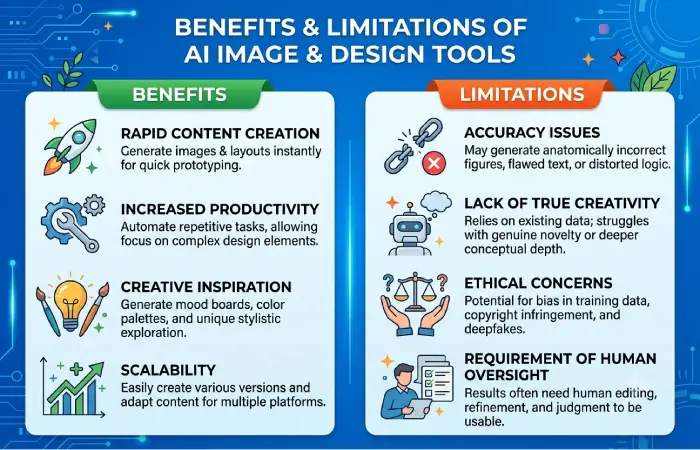 BENEFITS & LIMITATIONS OF AI IMAGE & DESIGN TOOLS

BENEFITS

RAPID CONTENT CREATION
Generate images & layouts instantly for quick prototyping.

INCREASED PRODUCTIVITY
Automate repetitive tasks, allowing focus on complex design elements.

CREATIVE INSPIRATION
Generate mood boards, color palettes, and unique stylistic exploration.

SCALABILITY
Easily create various versions and adapt content for multiple platforms.

LIMITATIONS

ACCURACY ISSUES
May generate anatomically incorrect figures, flawed text, or distorted logic.

LACK OF TRUE CREATIVITY
Relies on existing data; struggles with genuine novelty or deeper conceptual depth.

ETHICAL CONCERNS
Potential for bias in training data, copyright infringement, and deepfakes.

REQUIREMENT OF HUMAN OVERSIGHT
Results often need human editing, refinement, and judgment to be usable.